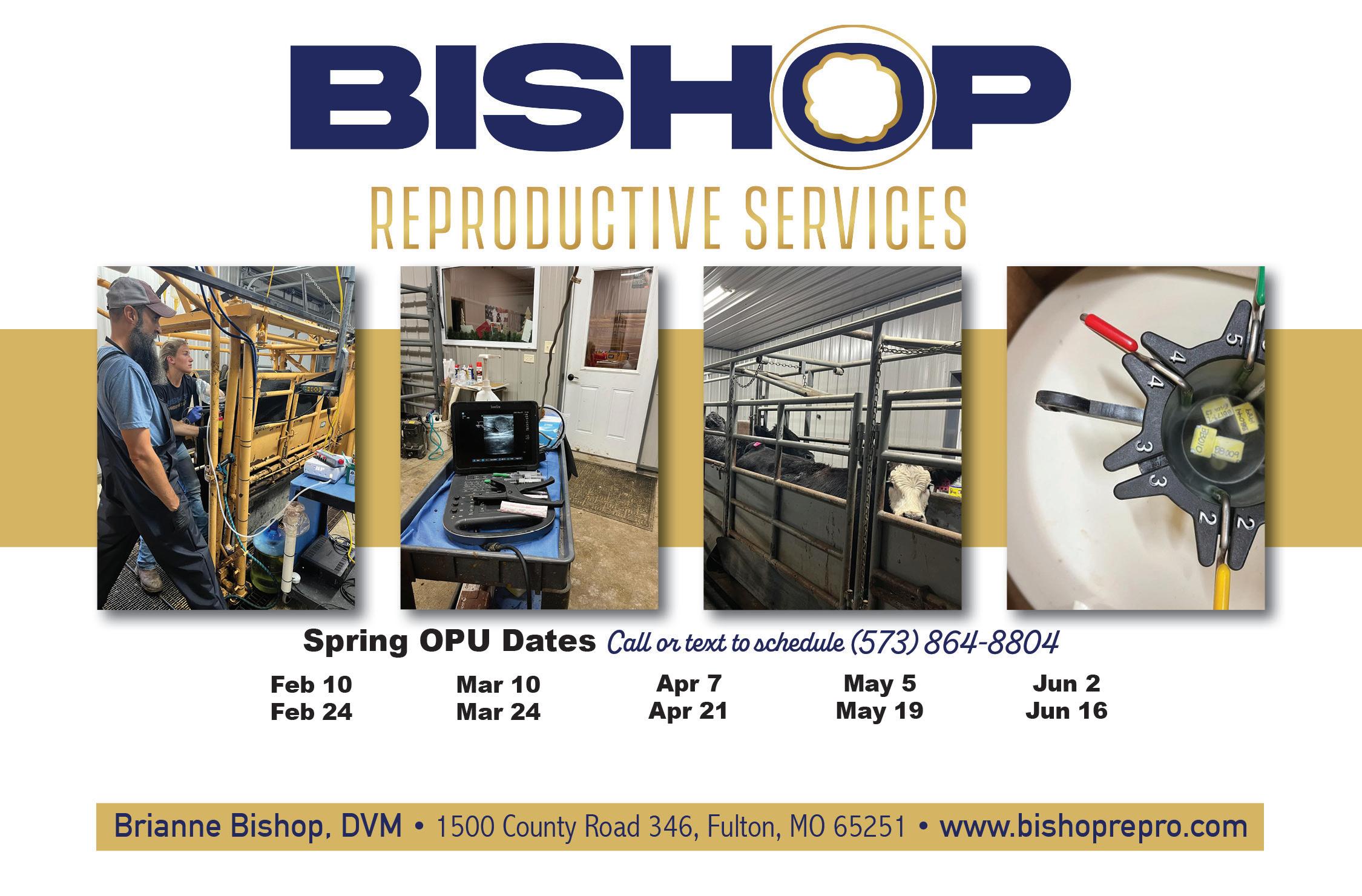 BISHOP

REPRODUCTIVE SERVICES

5
4
4
3
3
2
2

Spring OPU Dates Call or text to schedule (573) 864-8804

Feb 10
Feb 24

Mar 10
Mar 24

Apr 7
Apr 21

May 5
May 19

Jun 2
Jun 16

Brianne Bishop, DVM • 1500 County Road 346, Fulton, MO 65251 • www.bishoprepro.com